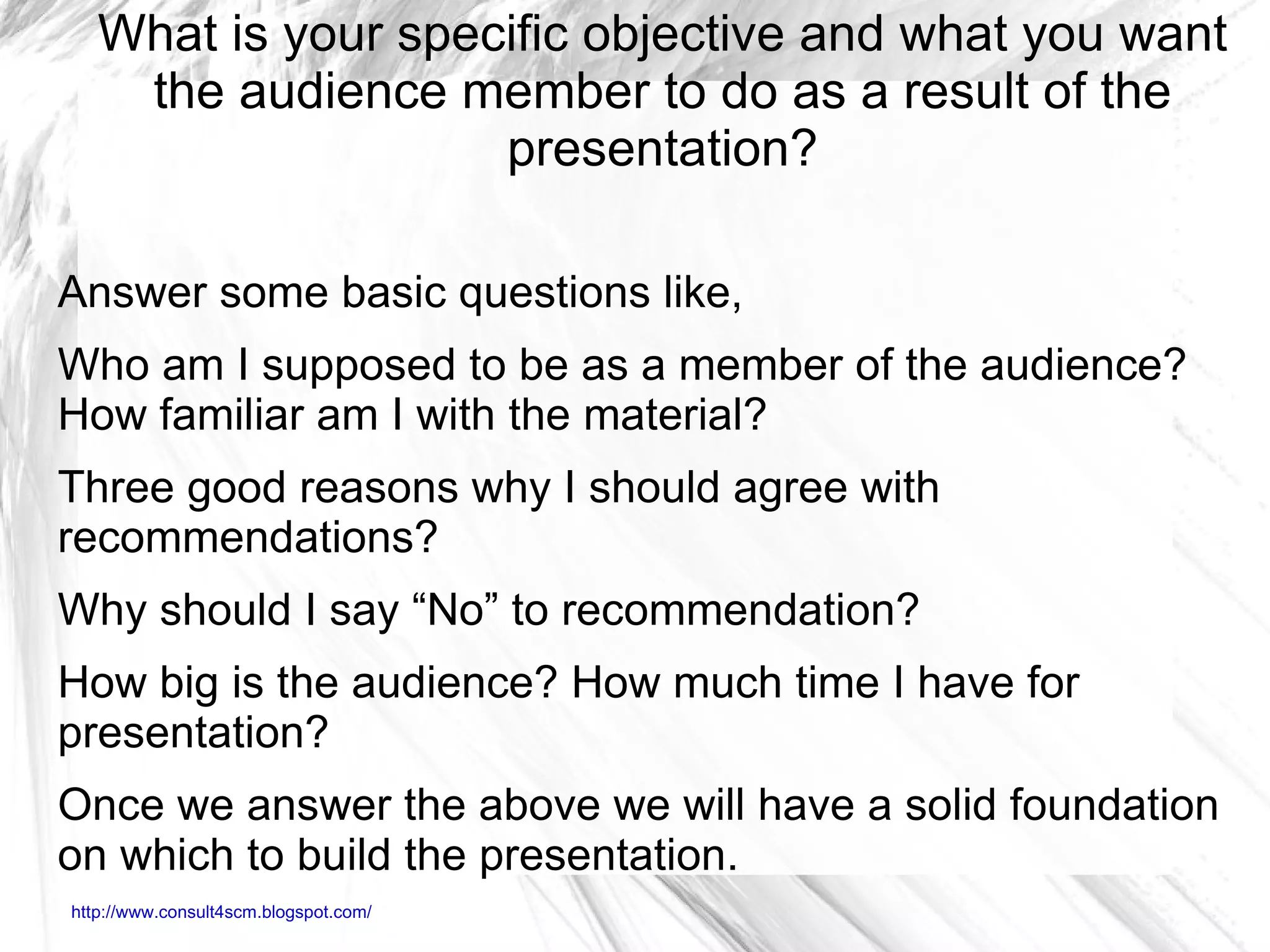 What is your specific objective and what you want the audience member to do as a result of the presentation?

Answer some basic questions like,

Who am I supposed to be as a member of the audience? How familiar am I with the material?

Three good reasons why I should agree with recommendations?

Why should I say “No” to recommendation?

How big is the audience? How much time I have for presentation?

Once we answer the above we will have a solid foundation on which to build the presentation.

http://www.consult4scm.blogspot.com/